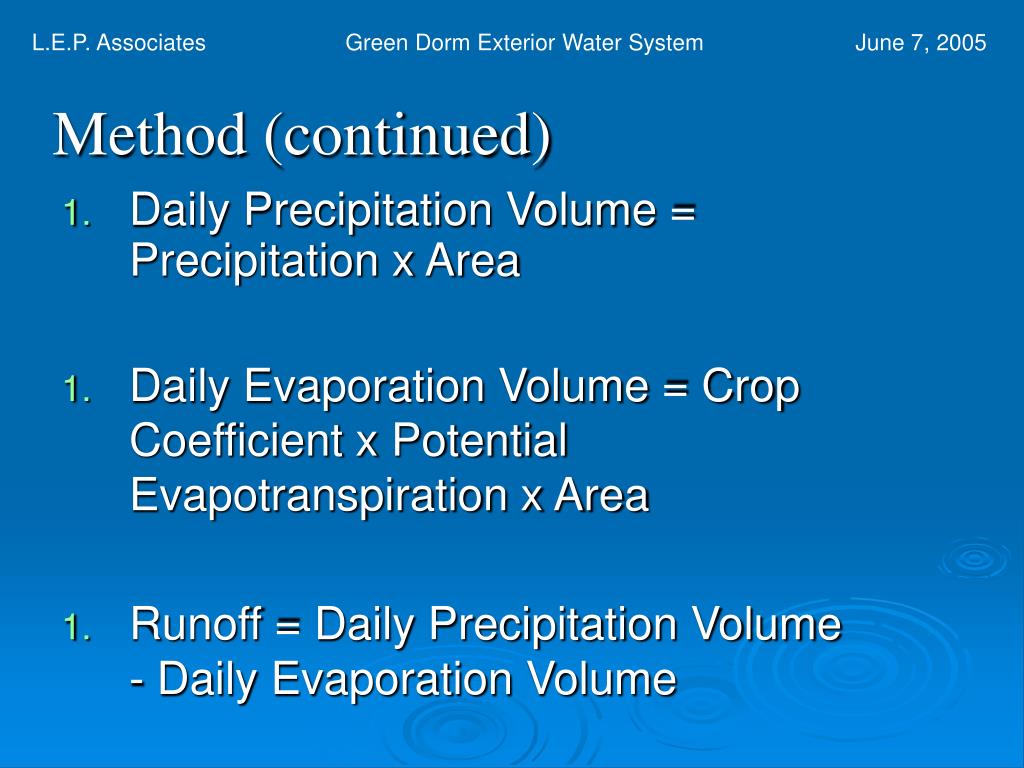 L.E.P. Associates Green Dorm Exterior Water System June 7, 2005

Method (continued)

1. Daily Precipitation Volume = Precipitation x Area

1. Daily Evaporation Volume = Crop Coefficient x Potential Evapotranspiration x Area

1. Runoff = Daily Precipitation Volume - Daily Evaporation Volume